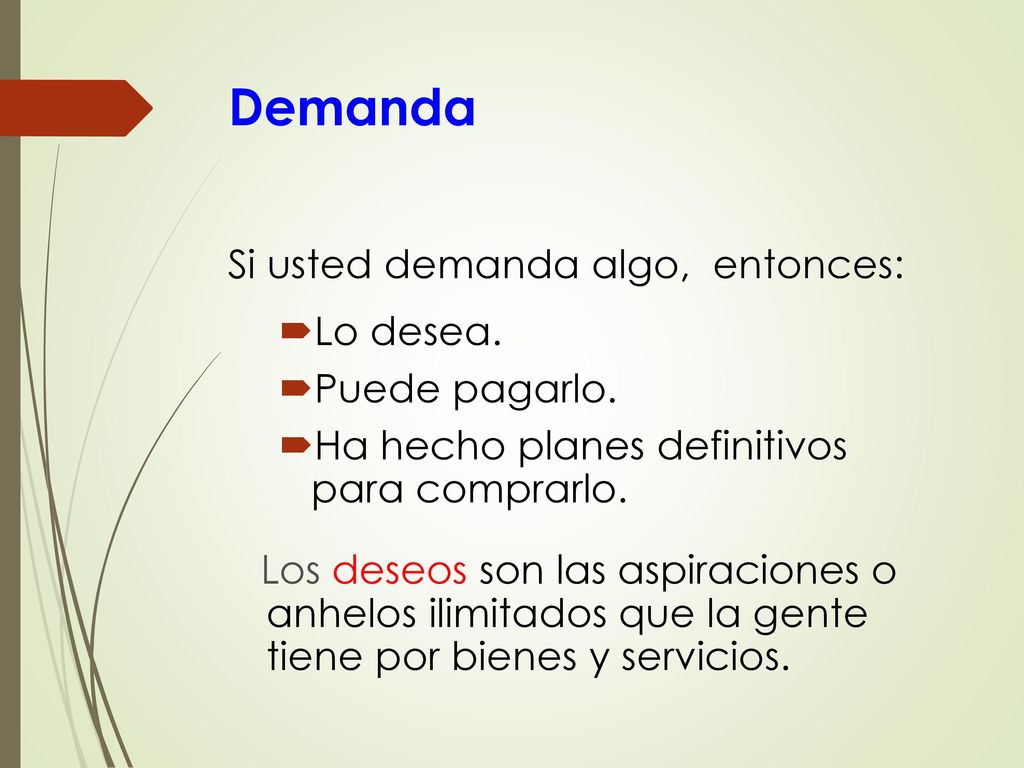 Demanda

Si usted demanda algo, entonces:

Lo desea.
Puede pagarlo.
Ha hecho planes definitivos para comprarlo.

Los deseos son las aspiraciones o anhelos ilimitados que la gente tiene por bienes y servicios.